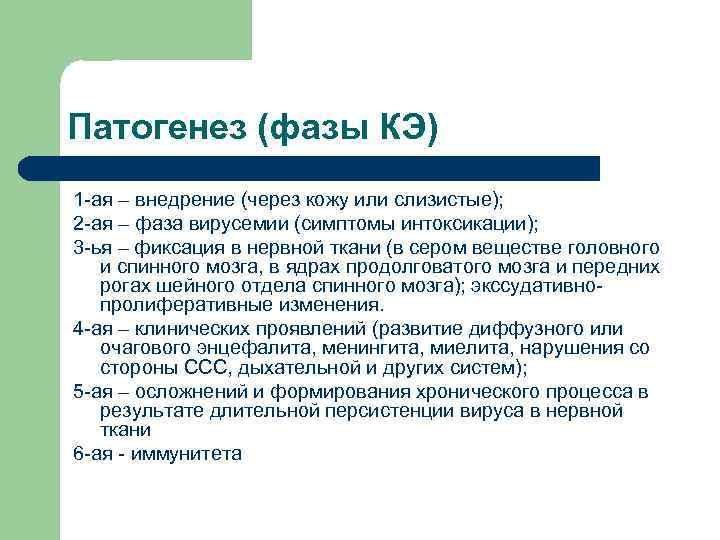 Патогенез (фазы КЭ)

1-ая – внедрение (через кожу или слизистые);

2-ая – фаза вирусемии (симптомы интоксикации);

3-ья – фиксация в нервной ткани (в сером веществе головного и спинного мозга, в ядрах продолговатого мозга и передних рогах шейного отдела спинного мозга); экссудативно-пролиферативные изменения.

4-ая – клинических проявлений (развитие диффузного или очагового энцефалита, менингита, миелита, нарушения со стороны ССС, дыхательной и других систем);

5-ая – осложнений и формирования хронического процесса в результате длительной персистенции вируса в нервной ткани

6-ая - иммунитета